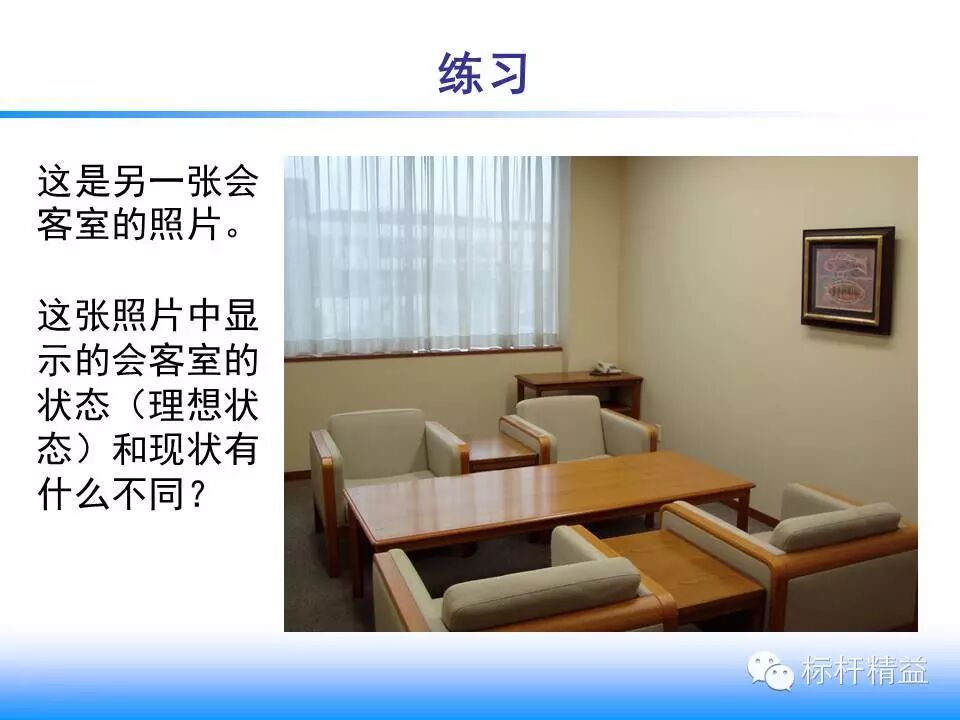 练习

这是另一张会客室的照片。

这张照片中显示的会客室的状态（理想状态）和现状有什么不同？

标杆精益